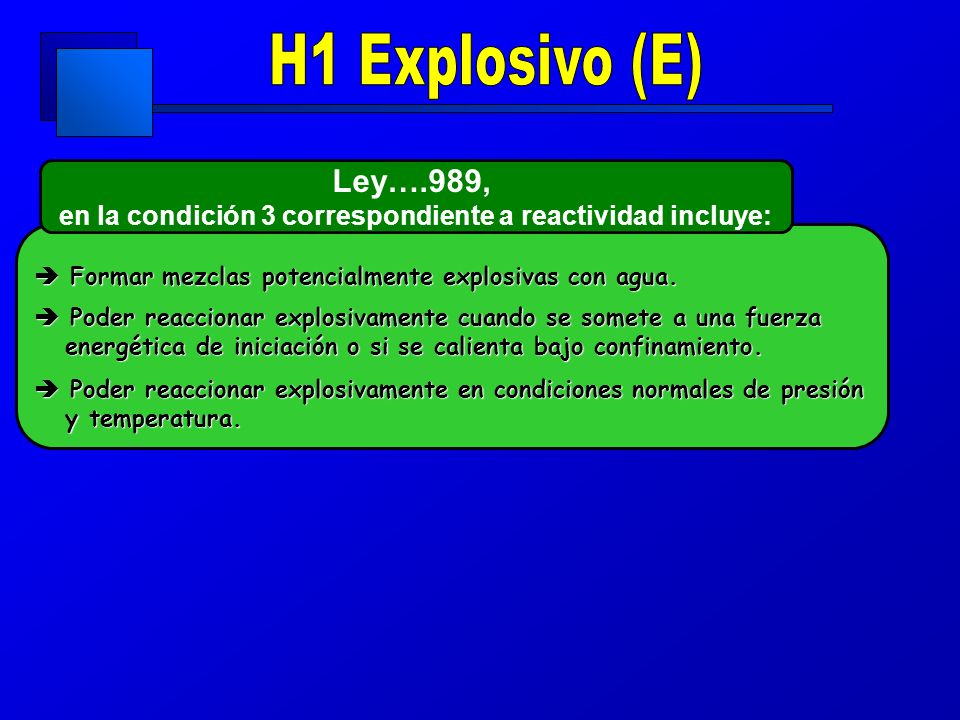 H1 Explosivo (E)

Ley….989,
en la condición 3 correspondiente a reactividad incluye:

➔ Formar mezclas potencialmente explosivas con agua.

➔ Poder reaccionar explosivamente cuando se somete a una fuerza energética de iniciación o si se calienta bajo confinamiento.

➔ Poder reaccionar explosivamente en condiciones normales de presión y temperatura.